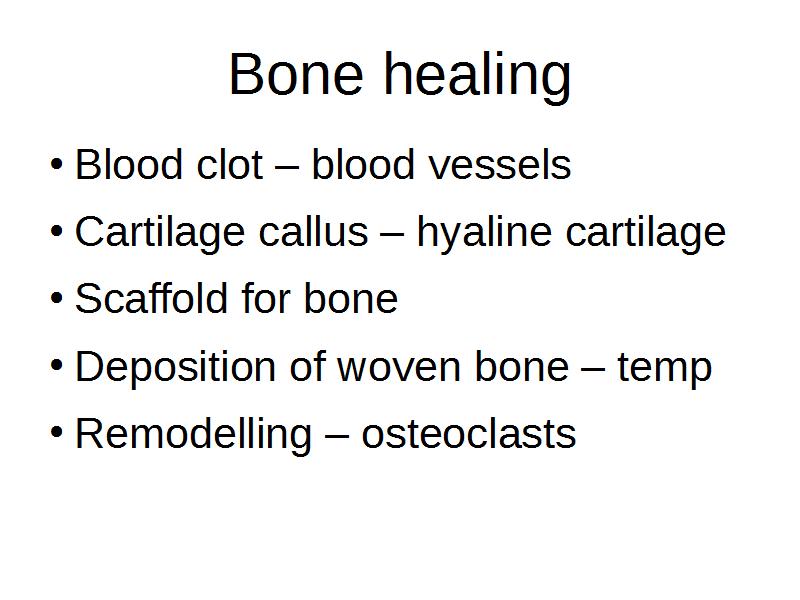 Bone healing

• Blood clot – blood vessels
• Cartilage callus – hyaline cartilage
• Scaffold for bone
• Deposition of woven bone – temp
• Remodelling – osteoclasts